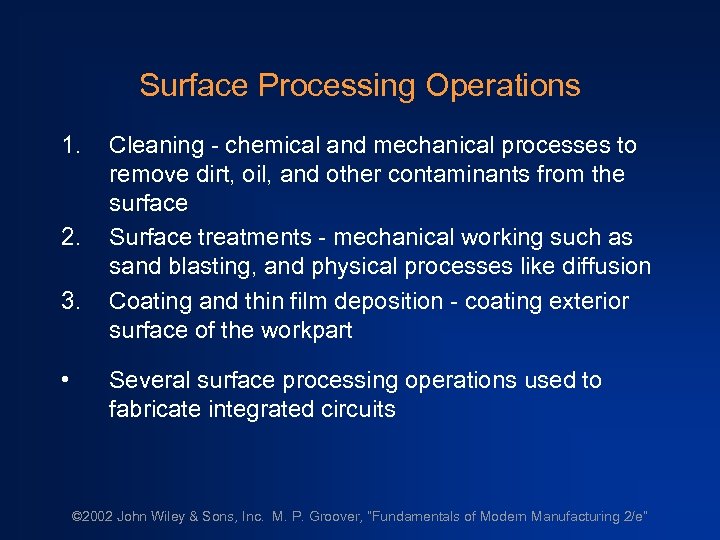 Surface Processing Operations

1. Cleaning - chemical and mechanical processes to remove dirt, oil, and other contaminants from the surface
2. Surface treatments - mechanical working such as sand blasting, and physical processes like diffusion
3. Coating and thin film deposition - coating exterior surface of the workpart

• Several surface processing operations used to fabricate integrated circuits

©2002 John Wiley & Sons, Inc. M. P. Groover, "Fundamentals of Modern Manufacturing 2/e"